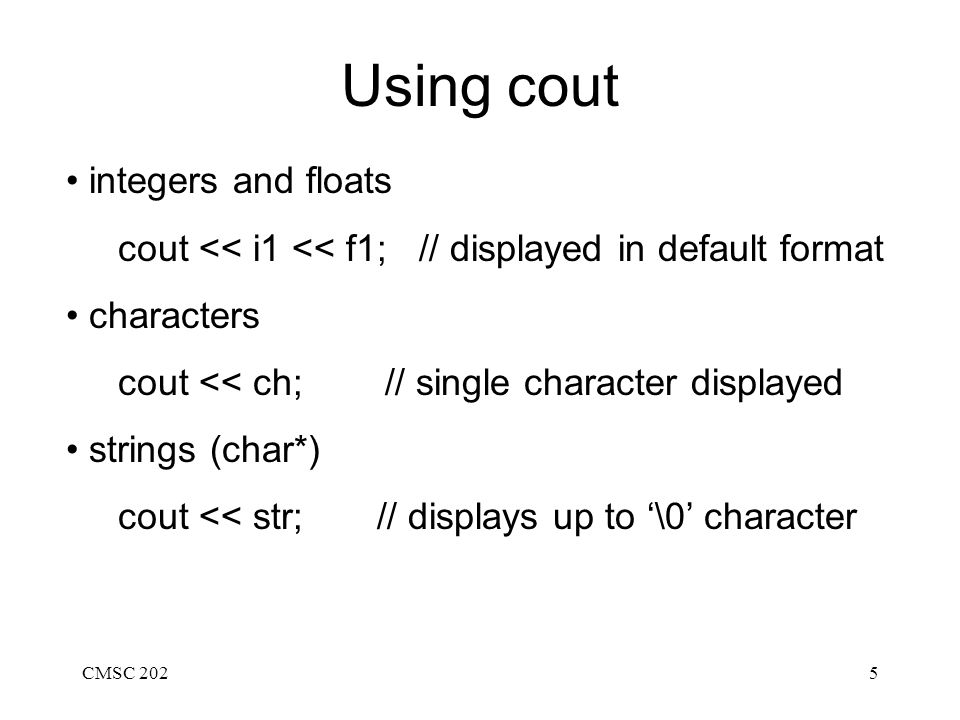 Using cout

• integers and floats

cout << i1 << f1; // displayed in default format

• characters

cout << ch; // single character displayed

• strings (char*)

cout << str; // displays up to ‘\0’ character

CMSC 202

5